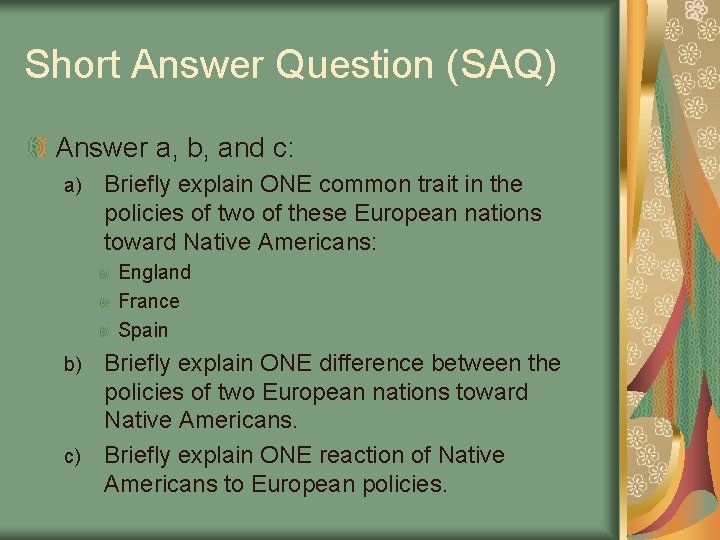 Short Answer Question (SAQ)

Answer a, b, and c:

a) Briefly explain ONE common trait in the policies of two of these European nations toward Native Americans:

England

France

Spain

b) Briefly explain ONE difference between the policies of two European nations toward Native Americans.

c) Briefly explain ONE reaction of Native Americans to European policies.